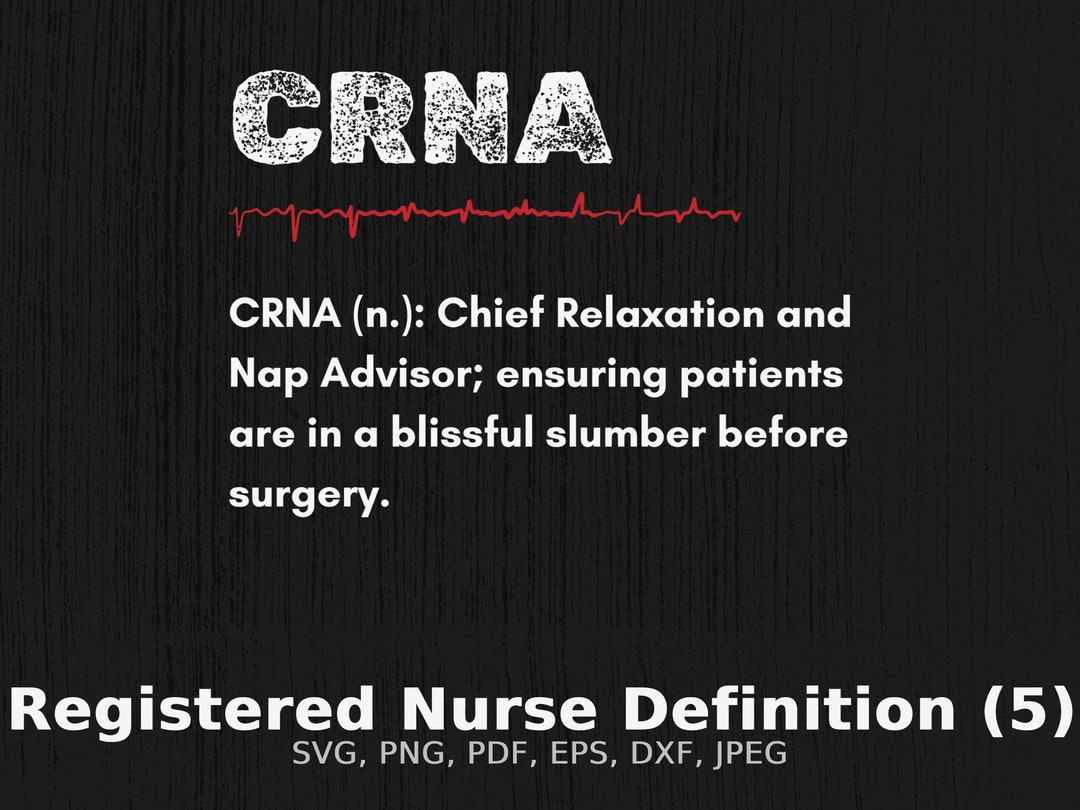 CRNA

CRNA (n.): Chief Relaxation and Nap Advisor; ensuring patients are in a blissful slumber before surgery.

Registered Nurse Definition (5)
SVG, PNG, PDF, EPS, DXF, JPEG